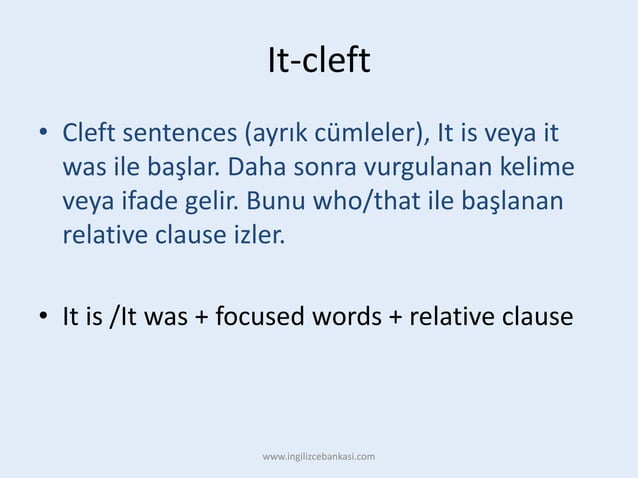 It-cleft

• Cleft sentences (ayrık cümleler), It is veya it was ile başlar. Daha sonra vurgulanan kelime veya ifade gelir. Bunu who/that ile başlanan relative clause izler.

• It is /It was + focused words + relative clause

www.ingilizcebankasi.com